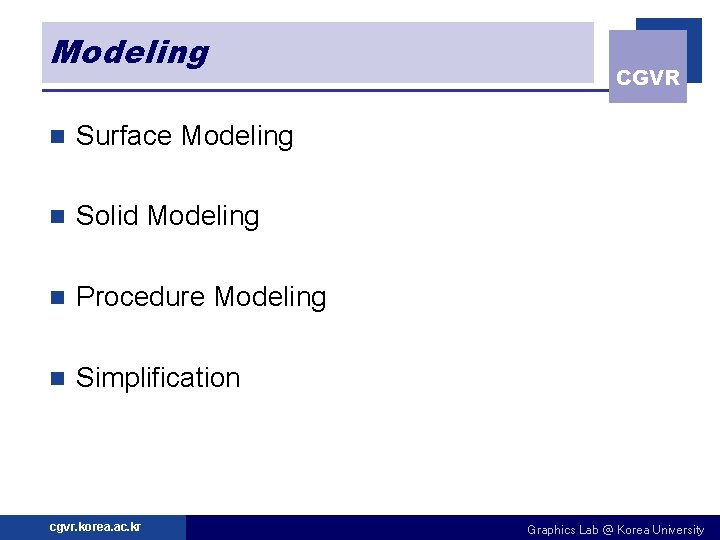 Modeling

CGVR

Surface Modeling

Solid Modeling

Procedure Modeling

Simplification

cgvr.korea.ac.kr

Graphics Lab @ Korea University